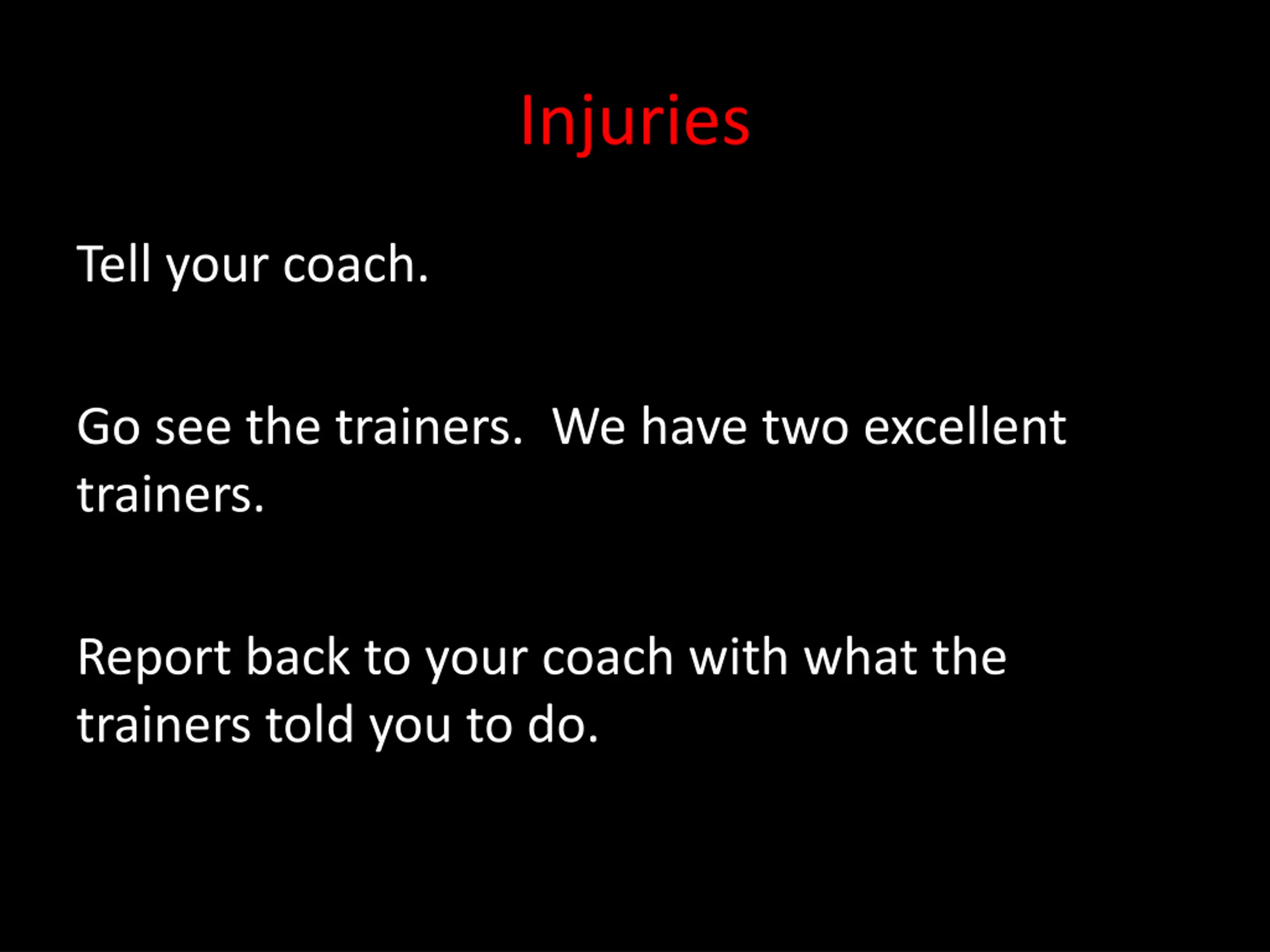 Injuries

Tell your coach.

Go see the trainers. We have two excellent trainers.

Report back to your coach with what the trainers told you to do.